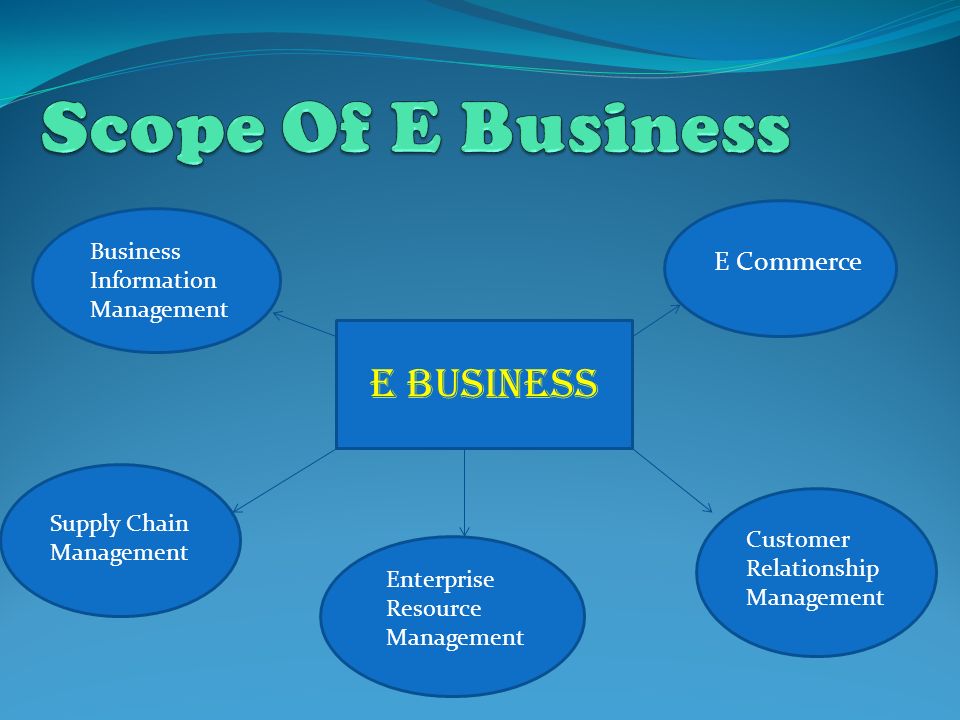 Scope Of E Business

Business Information Management

E Commerce

E BUSINESS

Supply Chain Management

Enterprise Resource Management

Customer Relationship Management